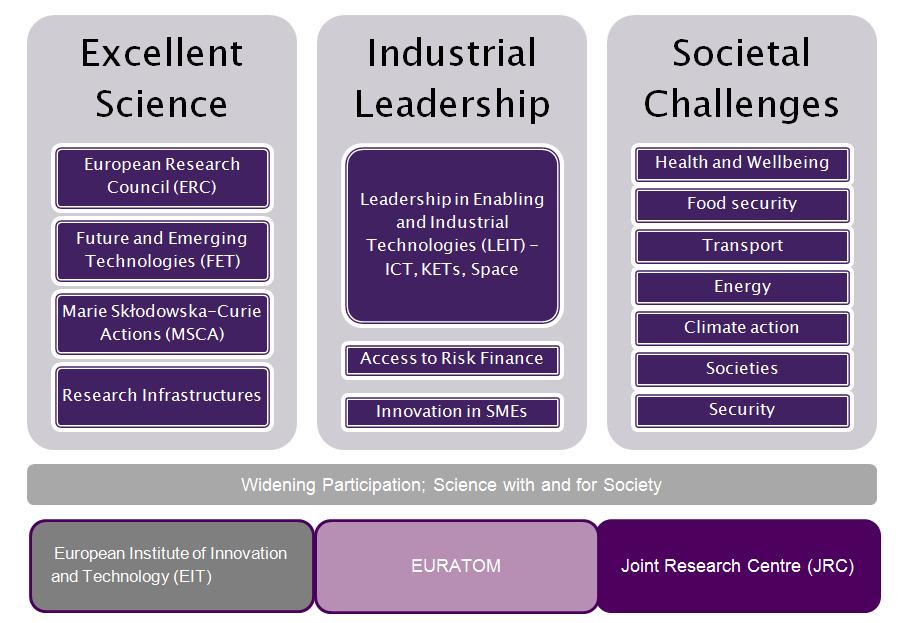 Excellent Science

European Research Council (ERC)

Future and Emerging Technologies (FET)

Marie Skłodowska-Curie Actions (MSCA)

Research Infrastructures

Industrial Leadership

Leadership in Enabling and Industrial Technologies (LEIT) – ICT, KETs, Space

Access to Risk Finance

Innovation in SMEs

Societal Challenges

Health and Wellbeing

Food security

Transport

Energy

Climate action

Societies

Security

Widening Participation; Science with and for Society

European Institute of Innovation and Technology (EIT)

EURATOM

Joint Research Centre (JRC)